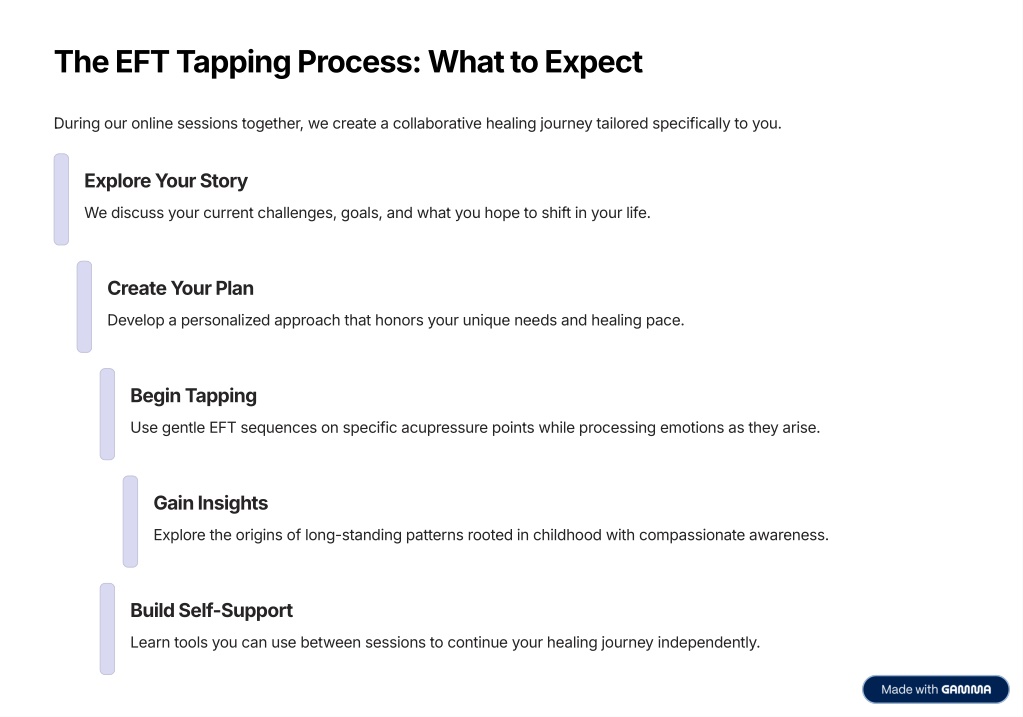 The EFT Tapping Process: What to Expect

During our online sessions together, we create a collaborative healing journey tailored specifically to you.

Explore Your Story

We discuss your current challenges, goals, and what you hope to shift in your life.

Create Your Plan

Develop a personalized approach that honors your unique needs and healing pace.

Begin Tapping

Use gentle EFT sequences on specific acupressure points while processing emotions as they arise.

Gain Insights

Explore the origins of long-standing patterns rooted in childhood with compassionate awareness.

Build Self-Support

Learn tools you can use between sessions to continue your healing journey independently.

Made with GAMMA